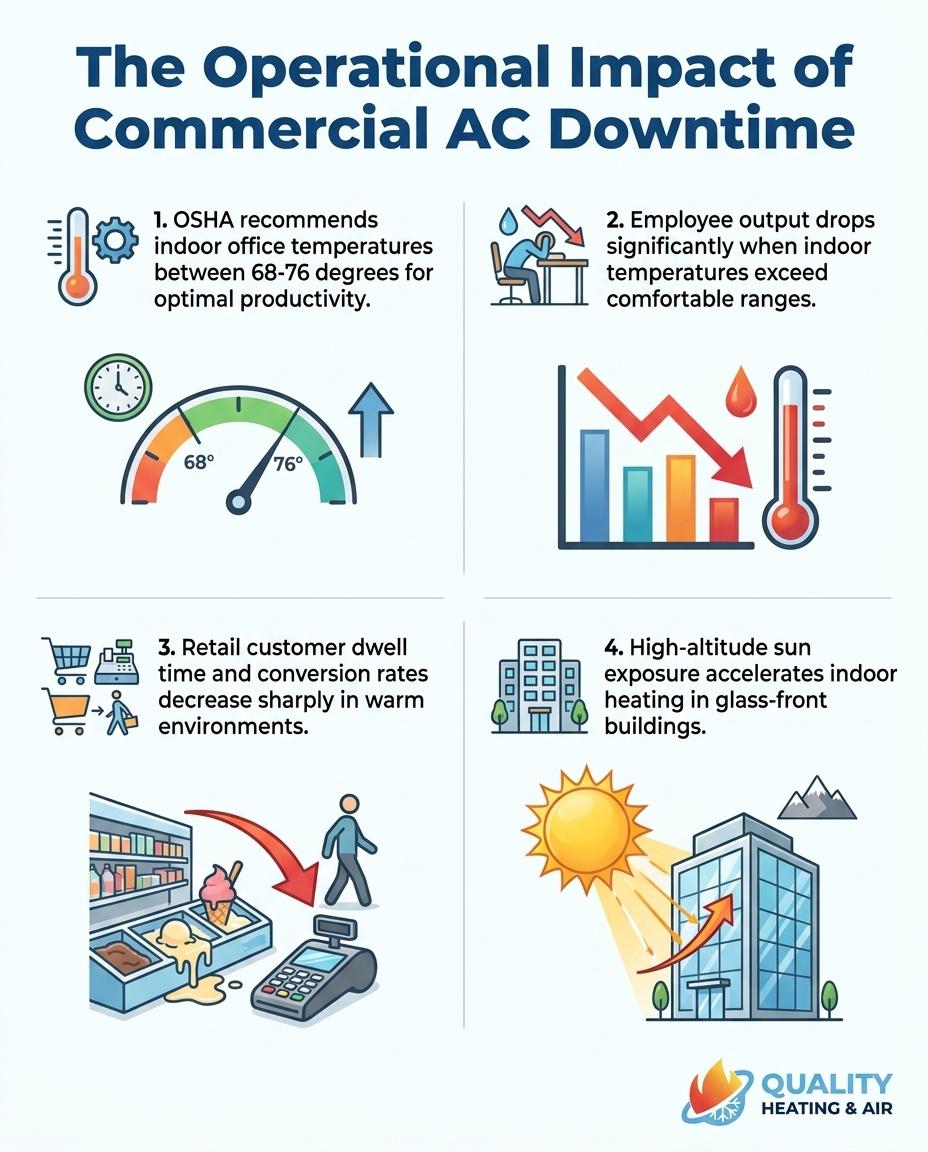 The Operational Impact of Commercial AC Downtime

1. OSHA recommends indoor office temperatures between 68-76 degrees for optimal productivity.

68°

76°

2. Employee output drops significantly when indoor temperatures exceed comfortable ranges.

3. Retail customer dwell time and conversion rates decrease sharply in warm environments.

4. High-altitude sun exposure accelerates indoor heating in glass-front buildings.

QUALITY
HEATING & AIR